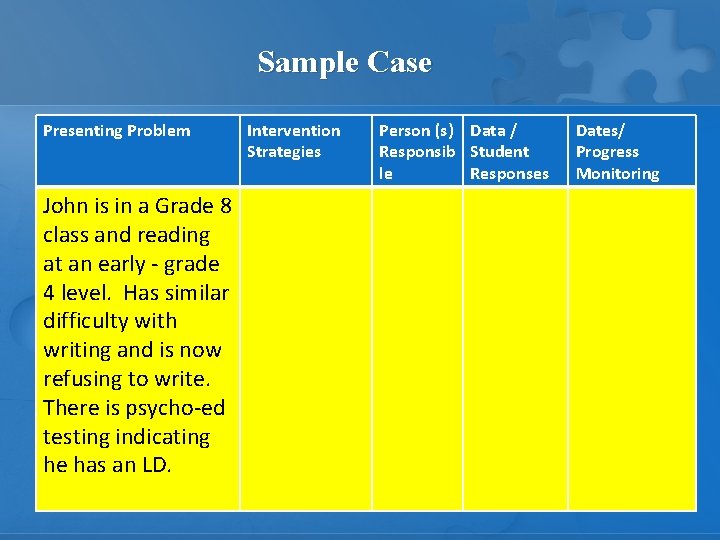 Sample Case

| Presenting Problem | Intervention Strategies | Person (s) Responsible | Data / Student Responses | Dates/ Progress Monitoring |
|---|---|---|---|---|
| John is in a Grade 8 class and reading at an early - grade 4 level. Has similar difficulty with writing and is now refusing to write. There is psycho-ed testing indicating he has an LD. | | | | |